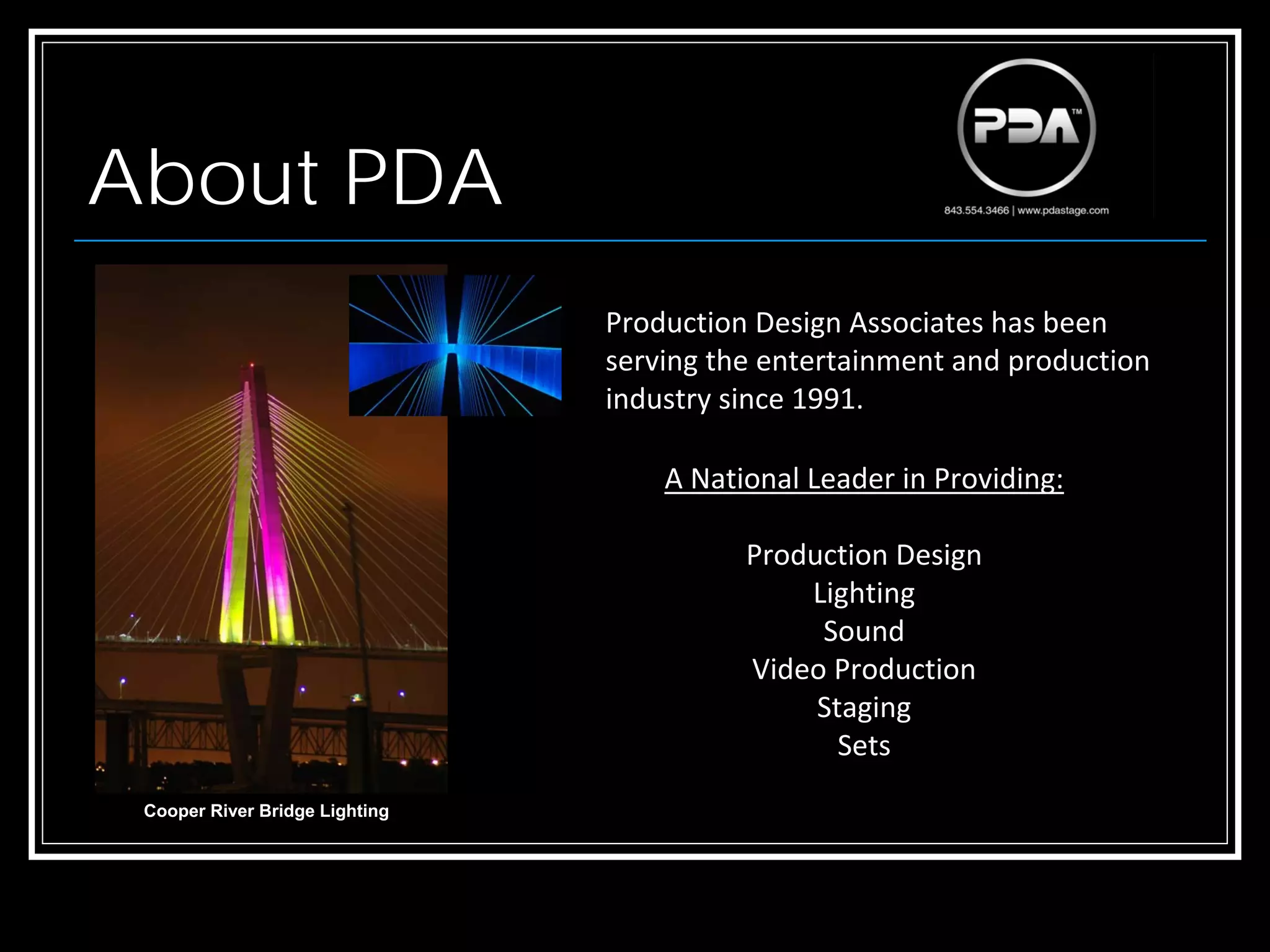 About PDA

PDA™

843.554.3466 | www.pdastage.com

Production Design Associates has been serving the entertainment and production industry since 1991.

A National Leader in Providing:

Production Design
Lighting
Sound
Video Production
Staging
Sets

Cooper River Bridge Lighting